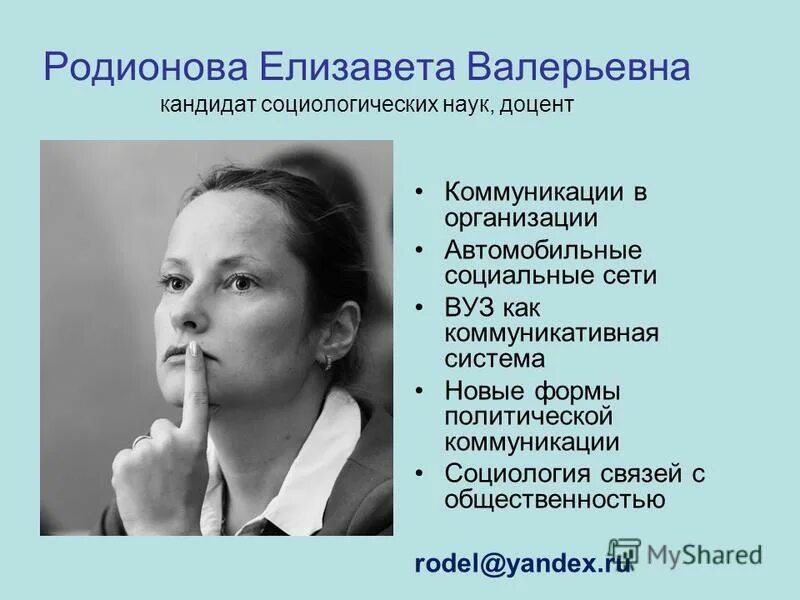 Родионова Елизавета Валерьевна
кандидат социологических наук, доцент

• Коммуникации в организации
• Автомобильные социальные сети
• ВУЗ как коммуникативная система
• Новые формы политической коммуникации
• Социология связей с общественностью

rodel@yandex.ru

MyShared